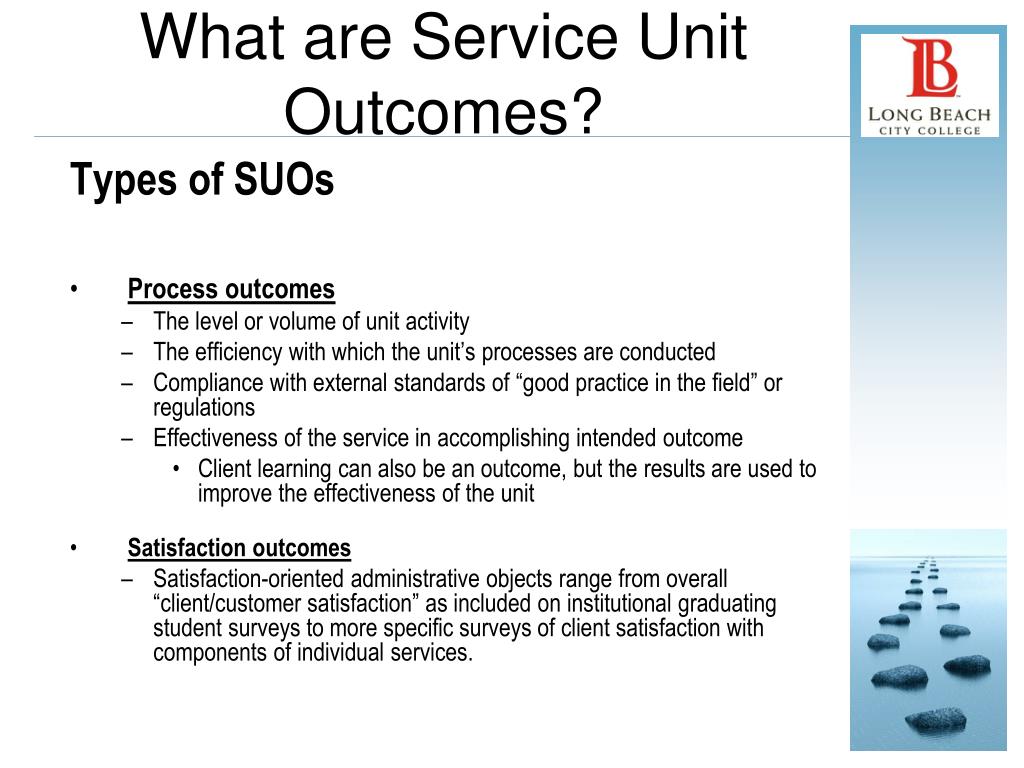 What are Service Unit Outcomes?

LB
LONG BEACH
CITY COLLEGE

Types of SUOs

• Process outcomes
– The level or volume of unit activity
– The efficiency with which the unit's processes are conducted
– Compliance with external standards of "good practice in the field" or regulations
– Effectiveness of the service in accomplishing intended outcome
• Client learning can also be an outcome, but the results are used to improve the effectiveness of the unit

• Satisfaction outcomes
– Satisfaction-oriented administrative objects range from overall "client/customer satisfaction" as included on institutional graduating student surveys to more specific surveys of client satisfaction with components of individual services.